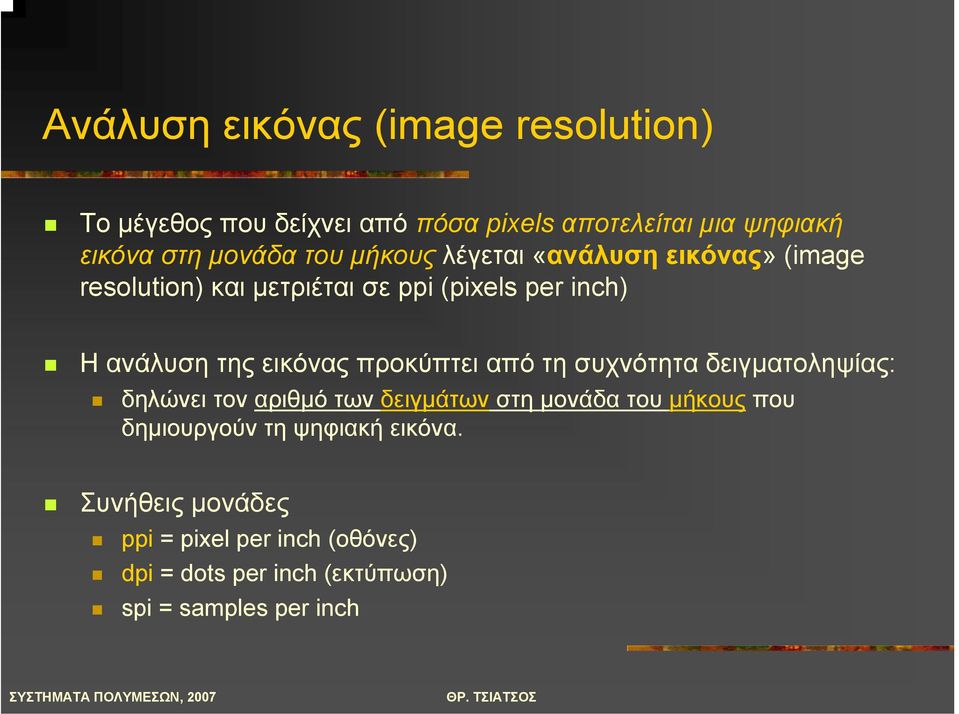 Ανάλυση εικόνας (image resolution)

Το μέγεθος που δείχνει από πόσα pixels αποτελείται μια ψηφιακή εικόνα στη μονάδα του μήκους λέγεται «ανάλυση εικόνας» (image resolution) και μετριέται σε ppi (pixels per inch)

Η ανάλυση της εικόνας προκύπτει από τη συχνότητα δειγματοληψίας:

δηλώνει τον αριθμό των δειγμάτων στη μονάδα του μήκους που δημιουργούν τη ψηφιακή εικόνα.

Συνήθεις μονάδες

ppi = pixel per inch (οθόνες)

dpi = dots per inch (εκτύπωση)

spi = samples per inch

ΣΥΣΤΗΜΑΤΑ ΠΟΛΥΜΕΣΩΝ, 2007

ΘΡ. ΤΣΙΑΤΣΟΣ